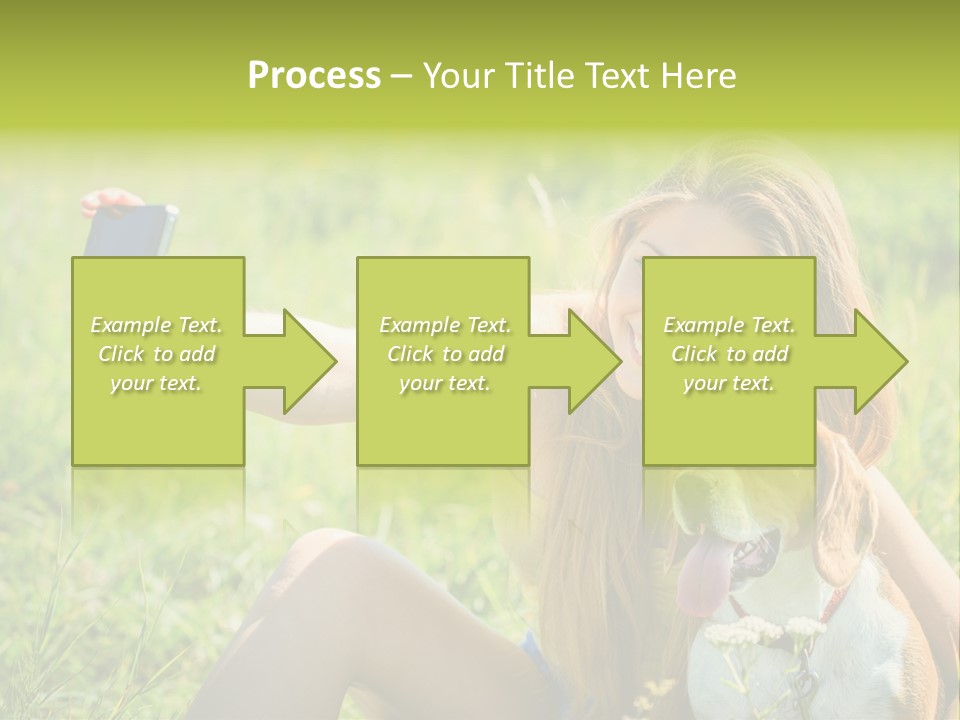 Process – Your Title Text Here

Example Text. Click to add your text.

Example Text. Click to add your text.

Example Text. Click to add your text.